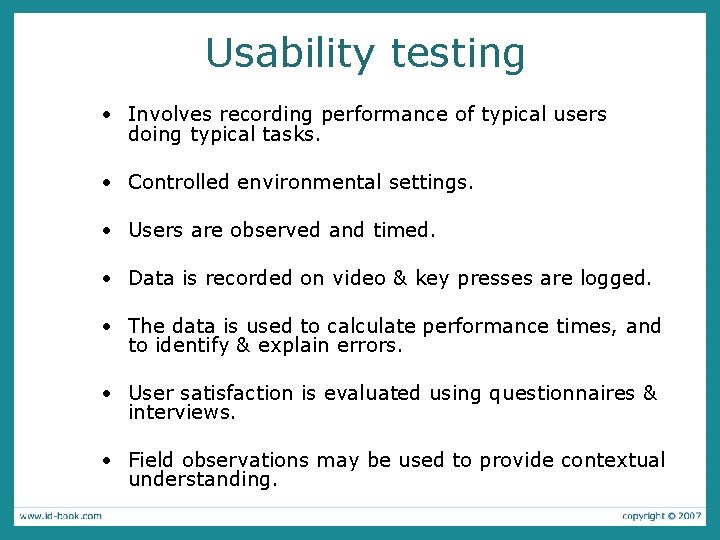 Usability testing

• Involves recording performance of typical users doing typical tasks.

• Controlled environmental settings.

• Users are observed and timed.

• Data is recorded on video & key presses are logged.

• The data is used to calculate performance times, and to identify & explain errors.

• User satisfaction is evaluated using questionnaires & interviews.

• Field observations may be used to provide contextual understanding.

www.id-book.com

copyright © 2007